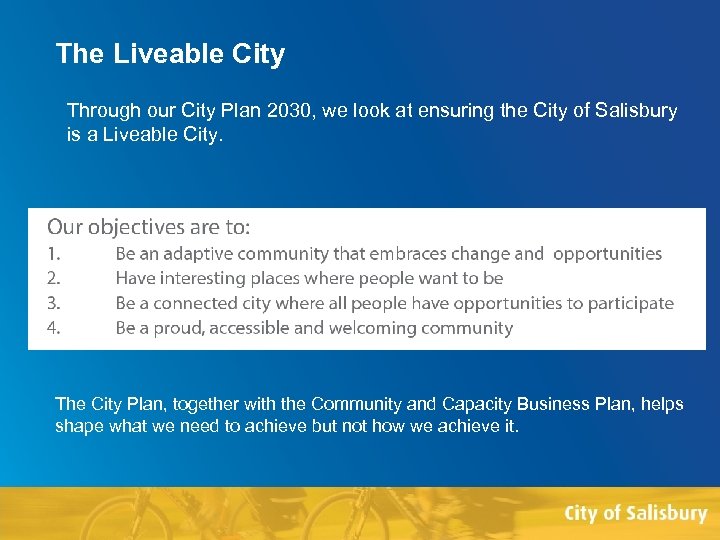 The Liveable City

Through our City Plan 2030, we look at ensuring the City of Salisbury is a Liveable City.

Our objectives are to:
1. Be an adaptive community that embraces change and opportunities
2. Have interesting places where people want to be
3. Be a connected city where all people have opportunities to participate
4. Be a proud, accessible and welcoming community

The City Plan, together with the Community and Capacity Business Plan, helps shape what we need to achieve but not how we achieve it.

City of Salisbury